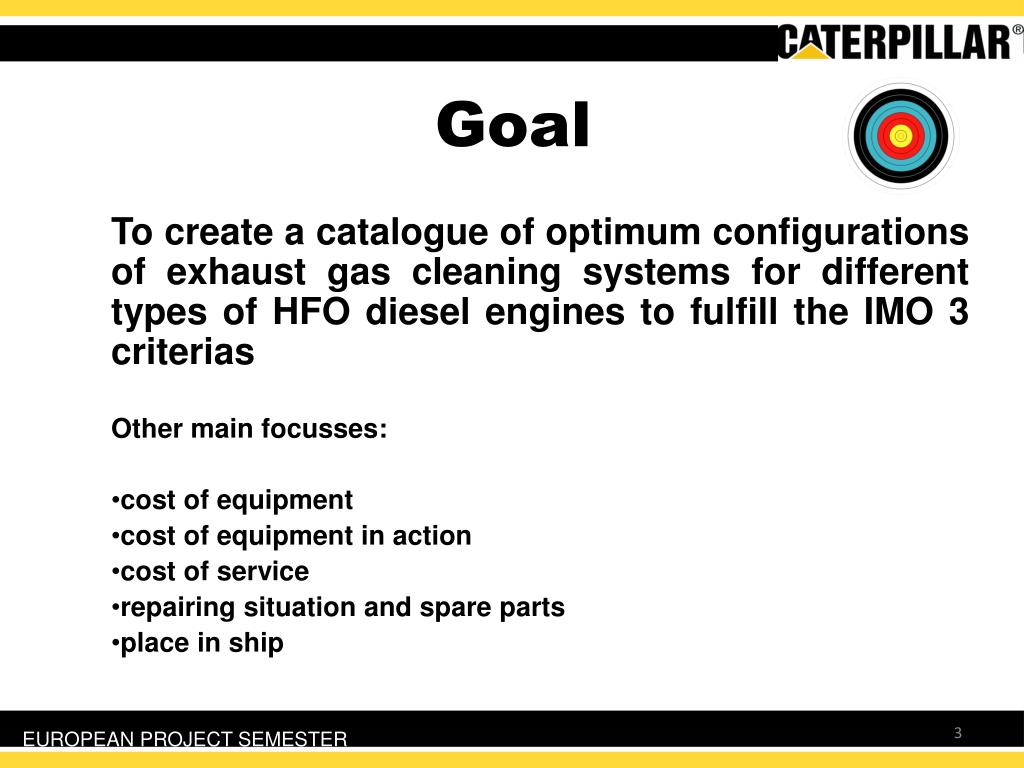 CATERPILLAR®

Goal

To create a catalogue of optimum configurations of exhaust gas cleaning systems for different types of HFO diesel engines to fulfill the IMO 3 criterias

Other main focusses:

•cost of equipment
•cost of equipment in action
•cost of service
•repairing situation and spare parts
•place in ship

EUROPEAN PROJECT SEMESTER

3